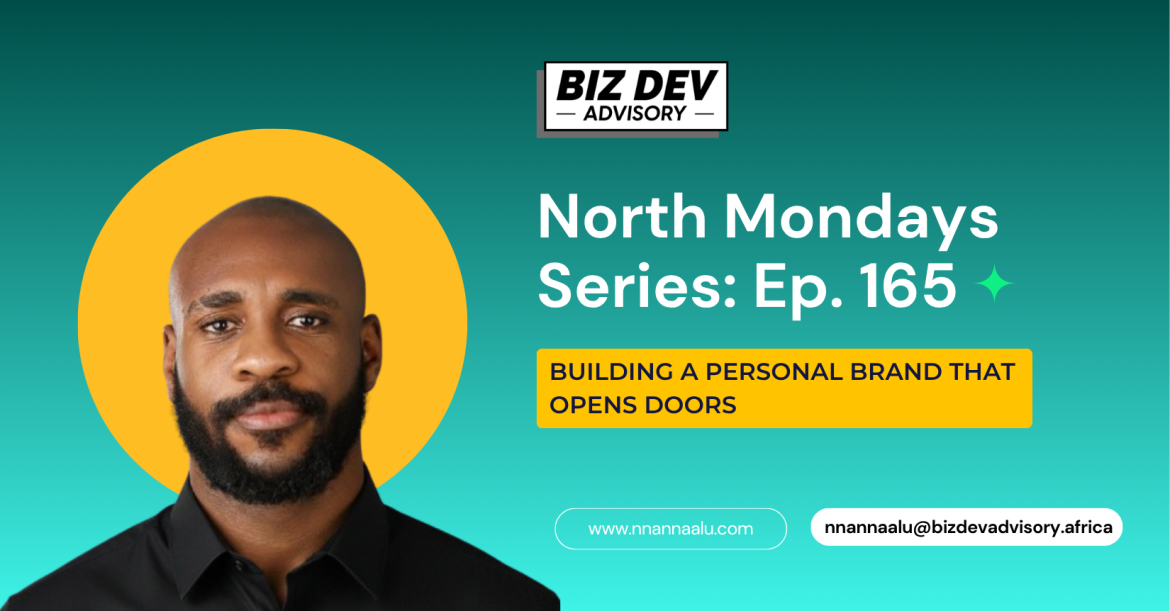 BIZ DEV
— ADVISORY —

North Mondays Series: Ep. 165

BUILDING A PERSONAL BRAND THAT OPENS DOORS

www.nnannaalu.com

nnannaalu@bizdevadvisory.africa